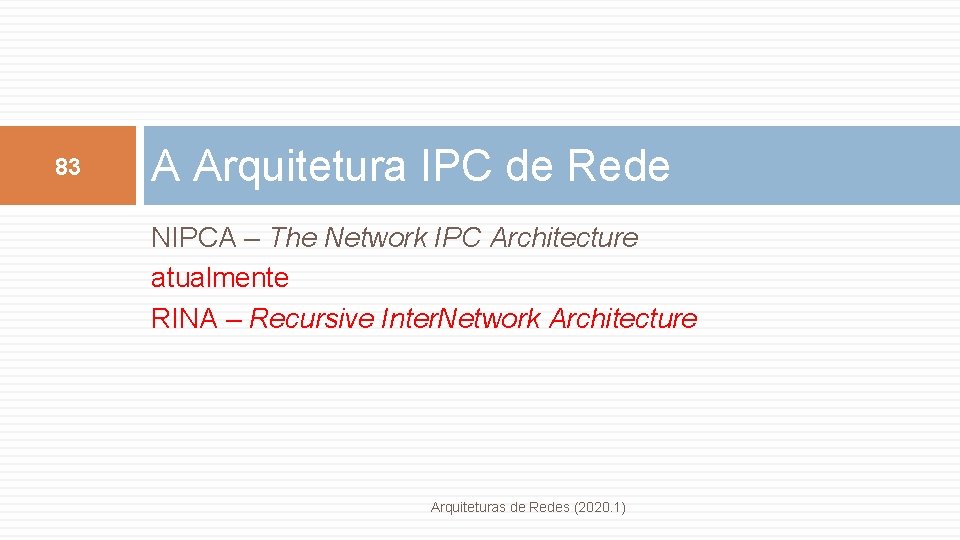 83

A Arquitetura IPC de Rede

NIPCA – The Network IPC Architecture
atualmente
RINA – Recursive InterNetwork Architecture

Arquiteturas de Redes (2020.1)